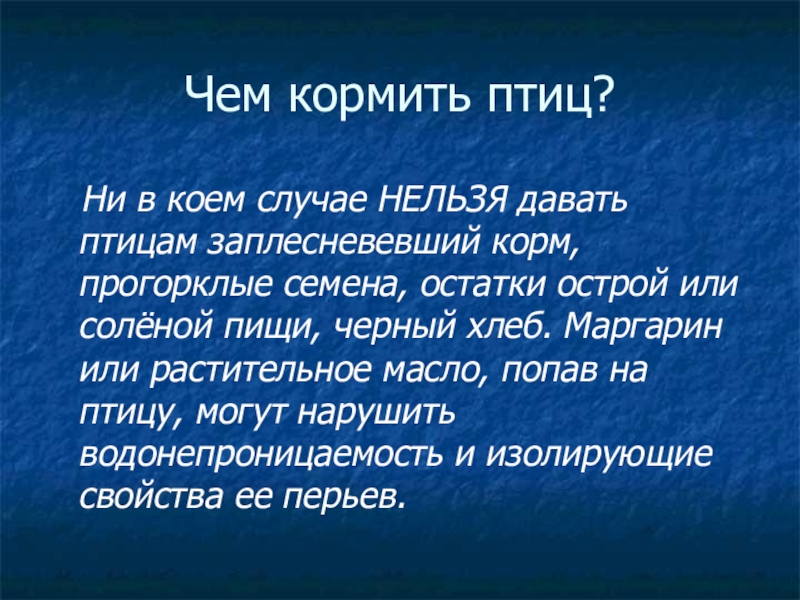 Чем кормить птиц?

Ни в коем случае НЕЛЬЗЯ давать птицам заплесневевший корм, прогорклые семена, остатки острой или солёной пищи, черный хлеб. Маргарин или растительное масло, попав на птицу, могут нарушить водонепроницаемость и изолирующие свойства ее перьев.